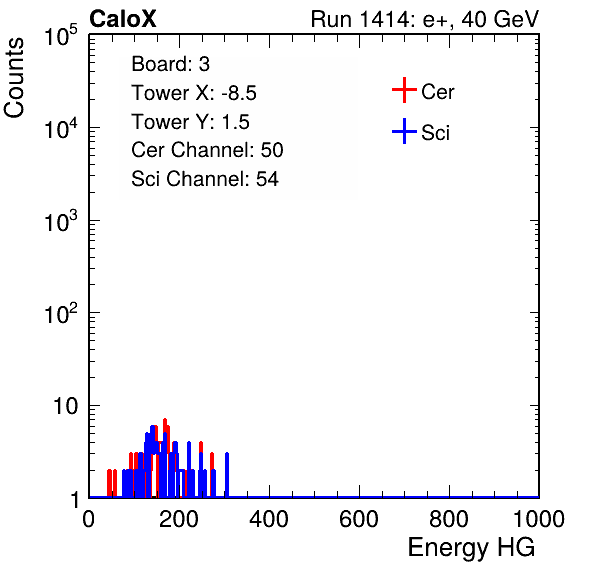 CaloX

Run 1414: e+, 40 GeV

Counts

$10^5$

$10^4$

$10^3$

$10^2$

10

1

Board: 3
Tower X: -8.5
Tower Y: 1.5
Cer Channel: 50
Sci Channel: 54

Cer

Sci

0 200 400 600 800 1000

Energy HG